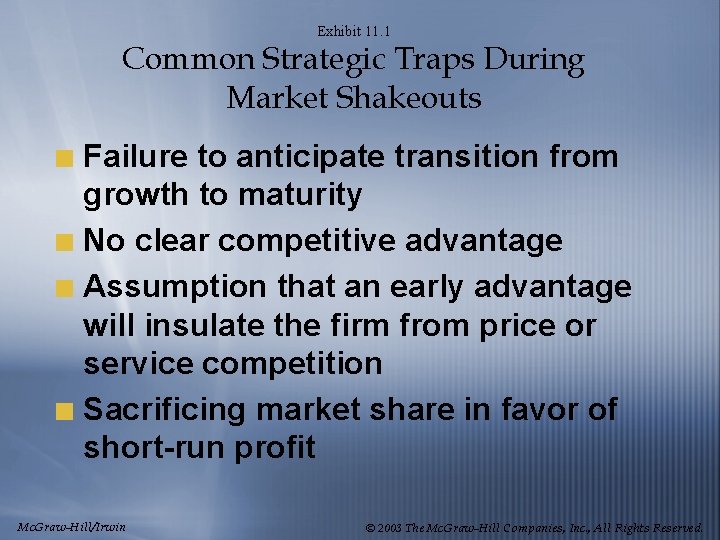 Exhibit 11.1
Common Strategic Traps During Market Shakeouts

Failure to anticipate transition from growth to maturity

No clear competitive advantage

Assumption that an early advantage will insulate the firm from price or service competition

Sacrificing market share in favor of short-run profit

McGraw-Hill/Irwin

© 2003 The McGraw-Hill Companies, Inc., All Rights Reserved.